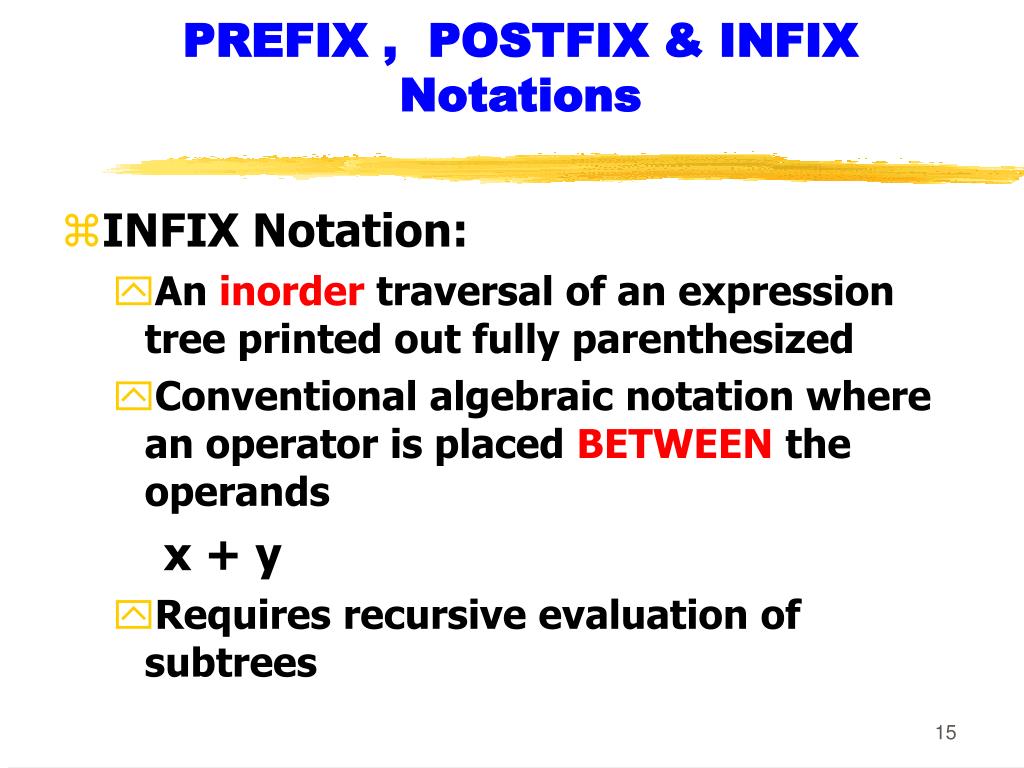 PREFIX , POSTFIX & INFIX Notations

INFIX Notation:

An inorder traversal of an expression tree printed out fully parenthesized

Conventional algebraic notation where an operator is placed BETWEEN the operands

x + y

Requires recursive evaluation of subtrees

15